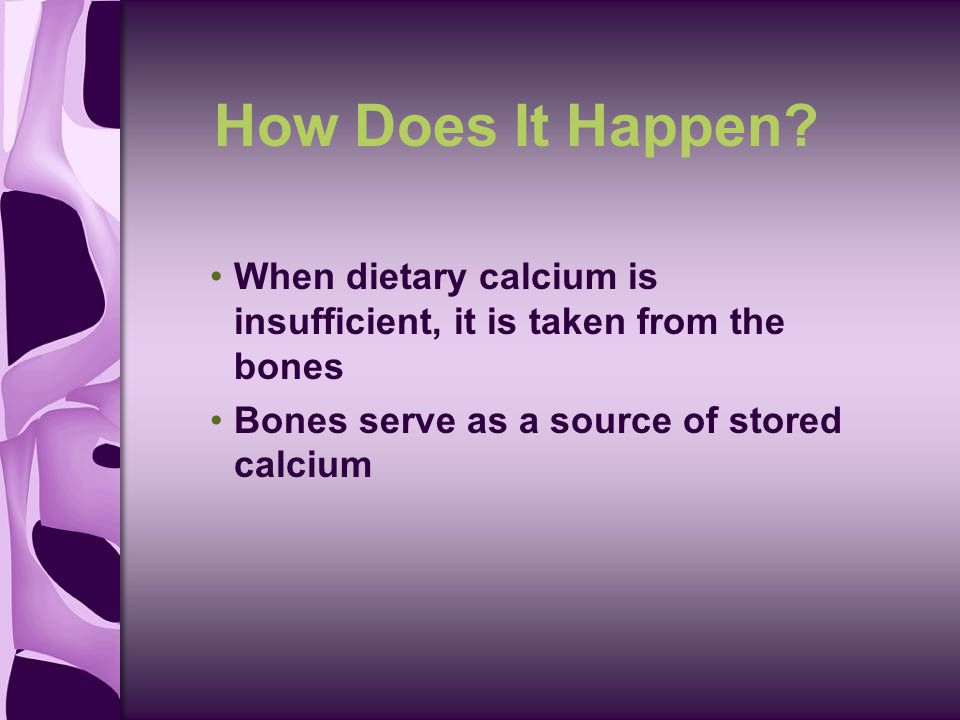 How Does It Happen?

• When dietary calcium is insufficient, it is taken from the bones
• Bones serve as a source of stored calcium